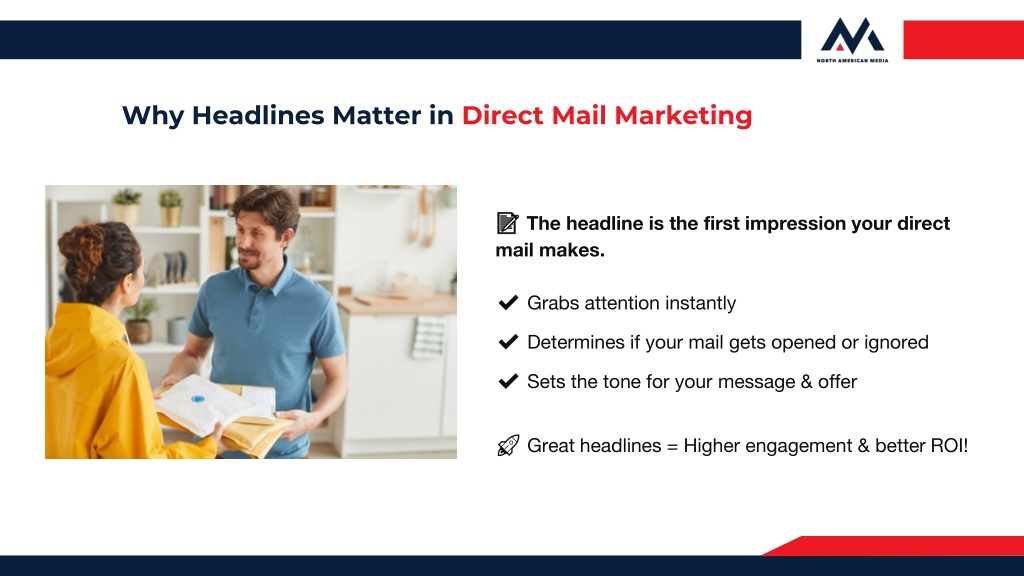 NORTH AMERICAN MEDIA

Why Headlines Matter in Direct Mail Marketing

📝 The headline is the first impression your direct mail makes.

✔ Grabs attention instantly

✔ Determines if your mail gets opened or ignored

✔ Sets the tone for your message & offer

🚀 Great headlines = Higher engagement & better ROI!